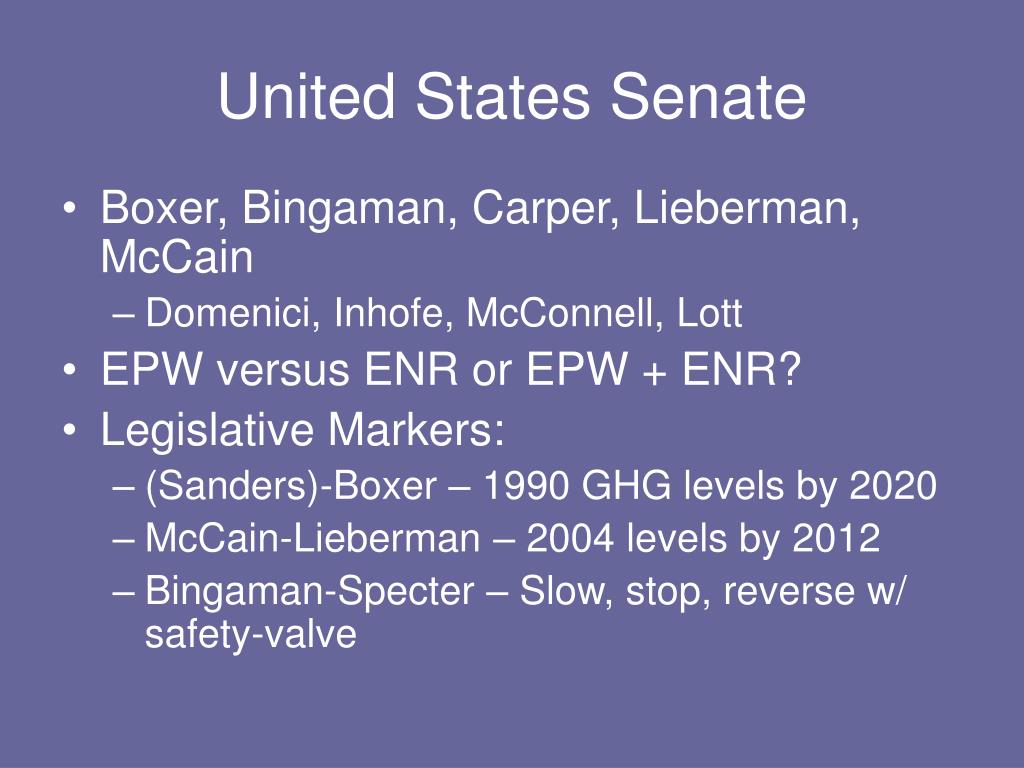 United States Senate

• Boxer, Bingaman, Carper, Lieberman, McCain
– Domenici, Inhofe, McConnell, Lott
• EPW versus ENR or EPW + ENR?
• Legislative Markers:
– (Sanders)-Boxer – 1990 GHG levels by 2020
– McCain-Lieberman – 2004 levels by 2012
– Bingaman-Specter – Slow, stop, reverse w/ safety-valve